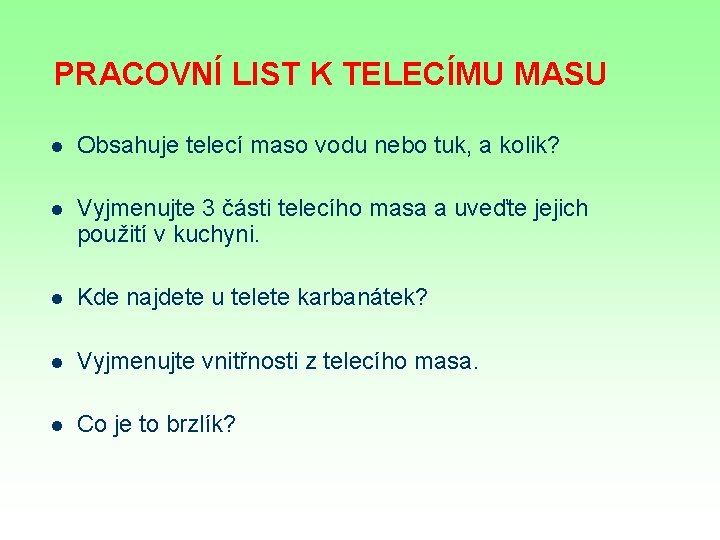 PRACOVNÍ LIST K TELECÍMU MASU

- Obsahuje telecí maso vodu nebo tuk, a kolik?
- Vyjmenujte 3 části telecího masa a uveďte jejich použití v kuchyni.
- Kde najdete u telete karbanátek?
- Vyjmenujte vnitřnosti z telecího masa.
- Co je to brzlík?